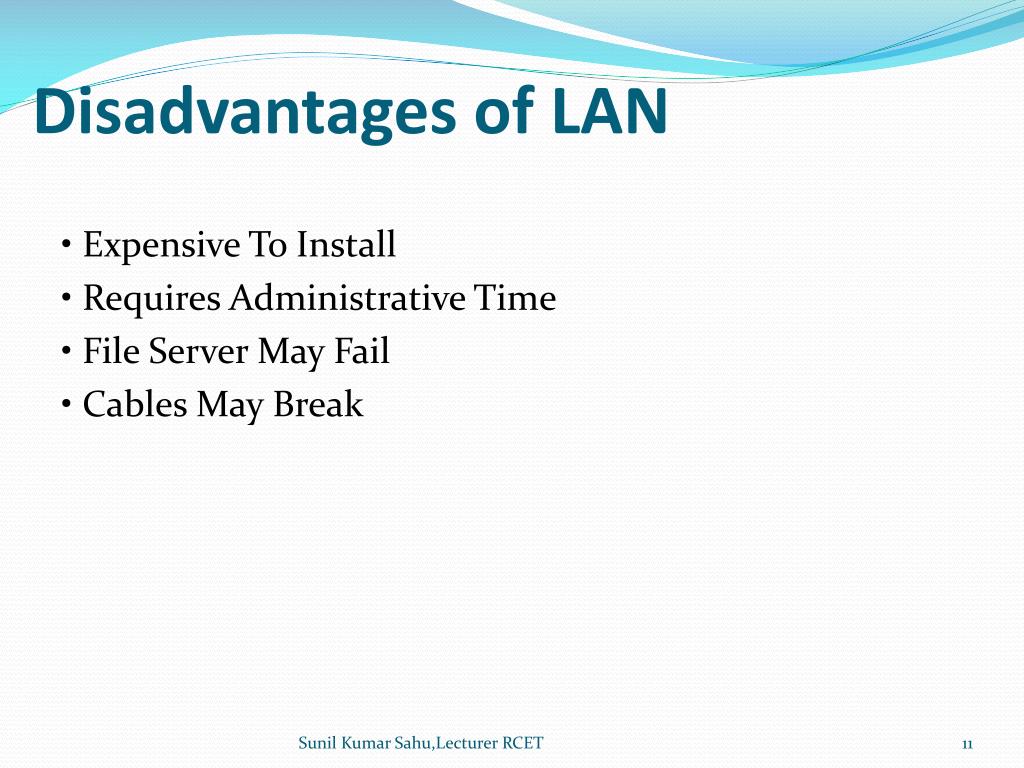 Disadvantages of LAN

• Expensive To Install
• Requires Administrative Time
• File Server May Fail
• Cables May Break

Sunil Kumar Sahu,Lecturer RCET

11